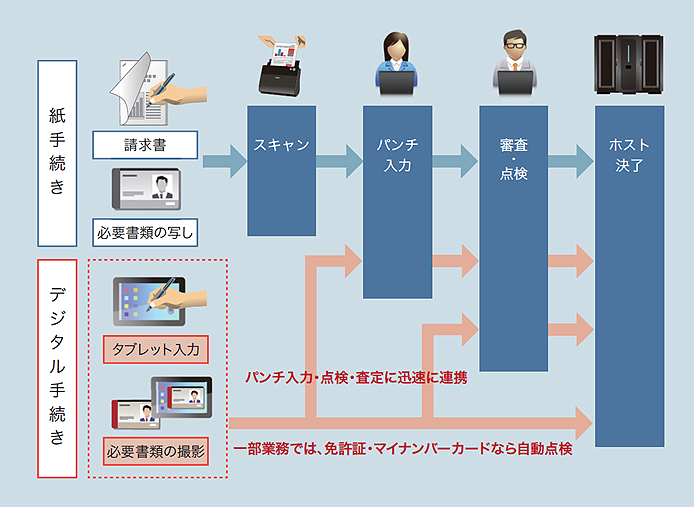 紙手続き

請求書

必要書類の写し

スキャン

パンチ入力

審査・点検

ホスト決了

デジタル手続き

タブレット入力

必要書類の撮影

パンチ入力・点検・査定に迅速に連携

一部業務では、免許証・マイナンバーカードなら自動点検